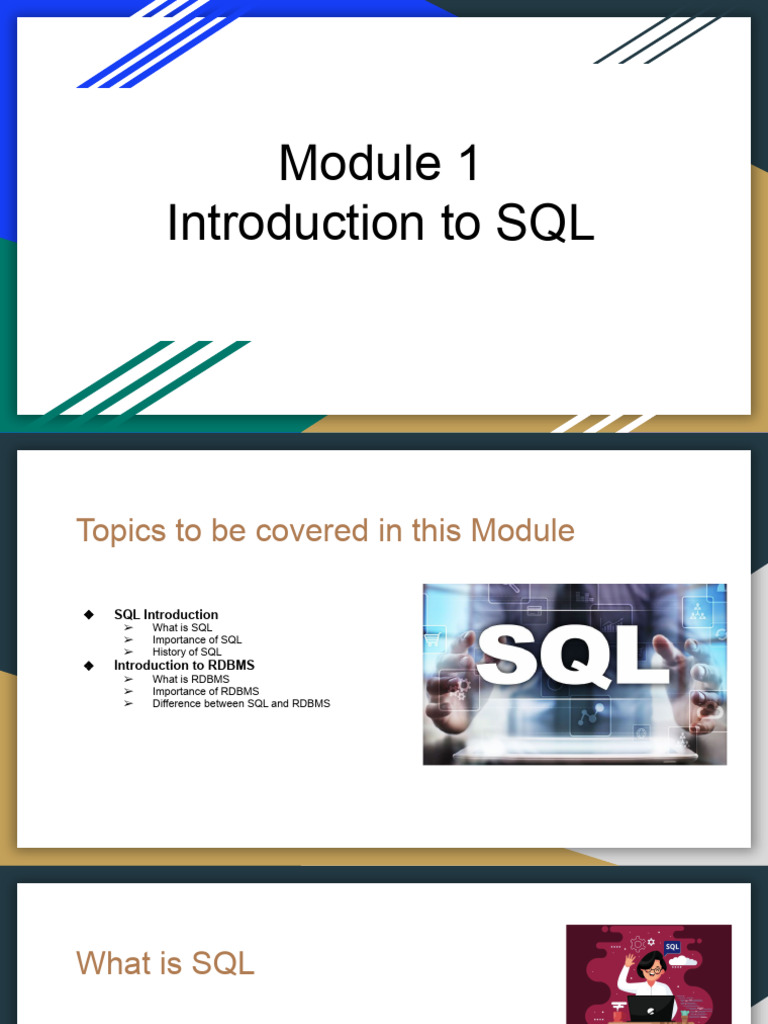 Module 1
Introduction to SQL

Topics to be covered in this Module

◆ SQL Introduction
➢ What is SQL
➢ Importance of SQL
➢ History of SQL
◆ Introduction to RDBMS
➢ What is RDBMS
➢ Importance of RDBMS
➢ Difference between SQL and RDBMS

SQL

What is SQL

SQL